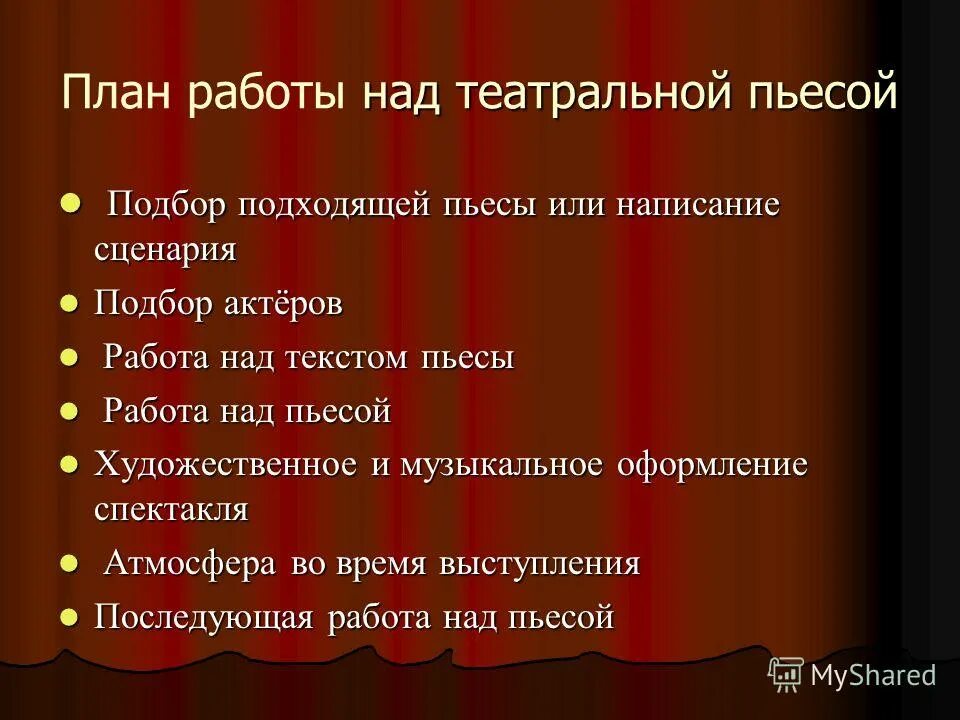 План работы над театральной пьесой

- Подбор подходящей пьесы или написание сценария
- Подбор актёров
- Работа над текстом пьесы
- Работа над пьесой
- Художественное и музыкальное оформление спектакля
- Атмосфера во время выступления
- Последующая работа над пьесой

MyShared